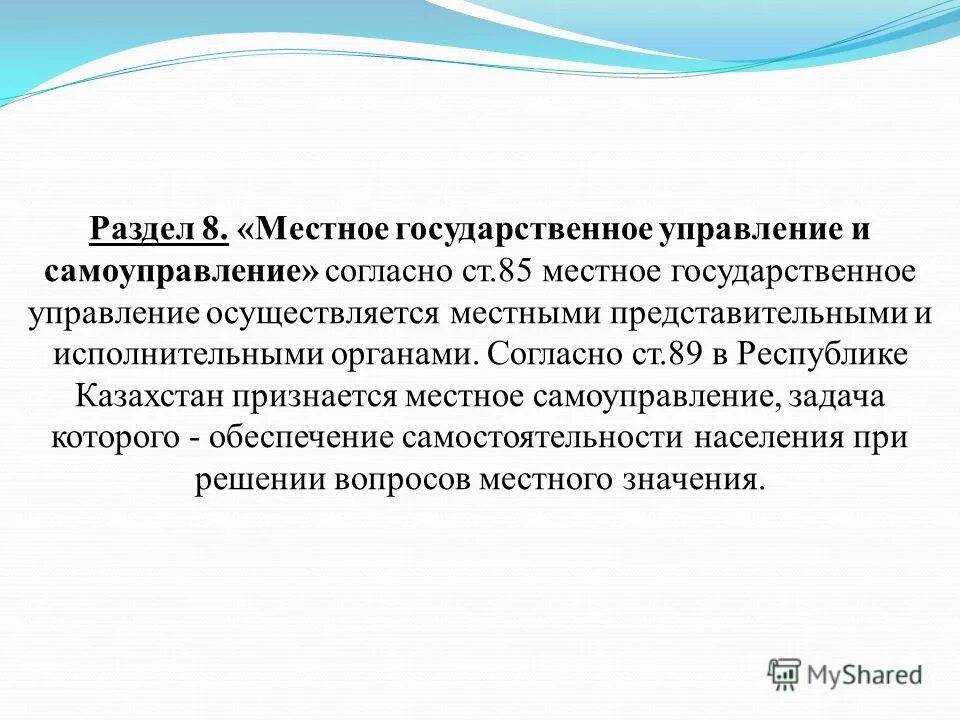 Раздел 8. «Местное государственное управление и самоуправление» согласно ст.85 местное государственное управление осуществляется местными представительными и исполнительными органами. Согласно ст.89 в Республике Казахстан признается местное самоуправление, задача которого - обеспечение самостоятельности населения при решении вопросов местного значения.

MyShared